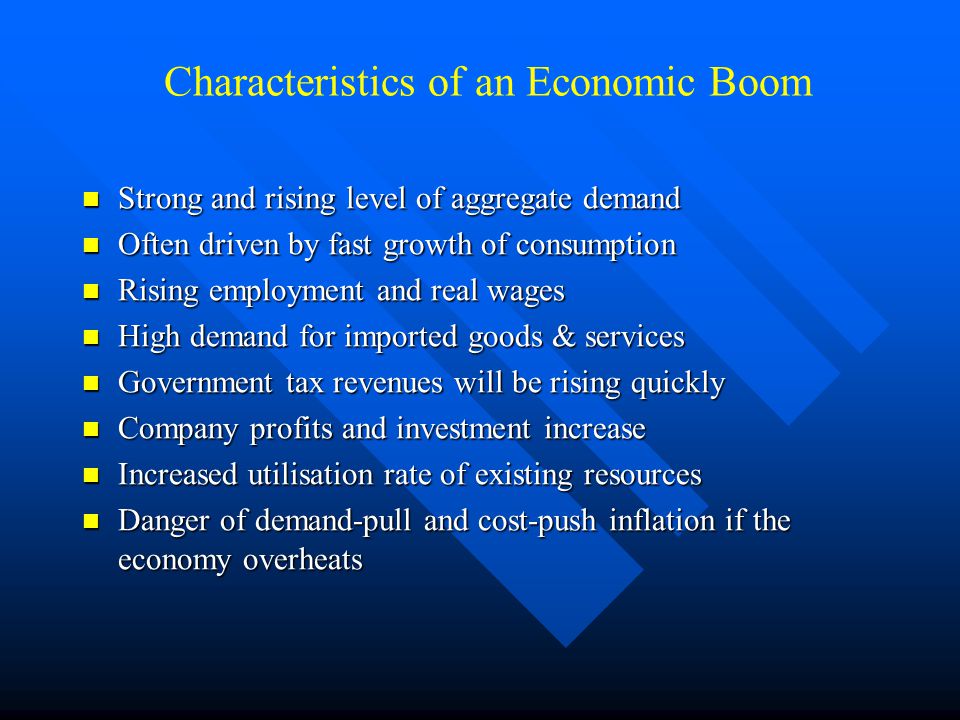 Characteristics of an Economic Boom

- Strong and rising level of aggregate demand
- Often driven by fast growth of consumption
- Rising employment and real wages
- High demand for imported goods & services
- Government tax revenues will be rising quickly
- Company profits and investment increase
- Increased utilisation rate of existing resources
- Danger of demand-pull and cost-push inflation if the economy overheats